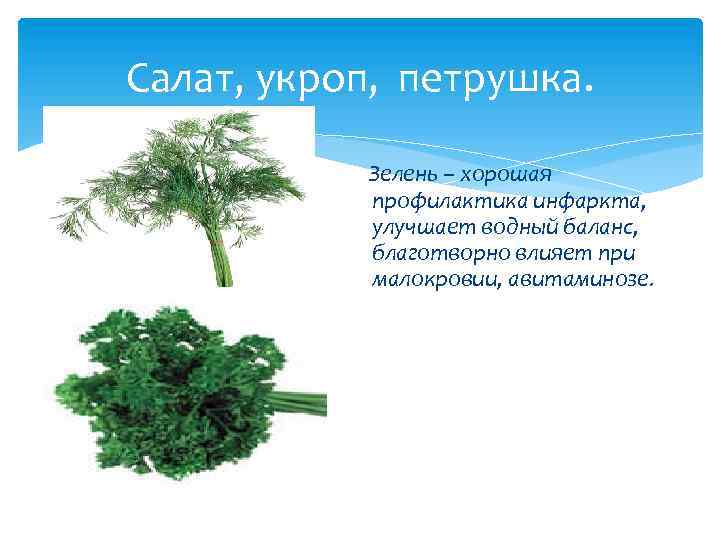 Салат, укроп, петрушка.

Зелень – хорошая профилактика инфаркта, улучшает водный баланс, благотворно влияет при малокровии, авитаминозе.